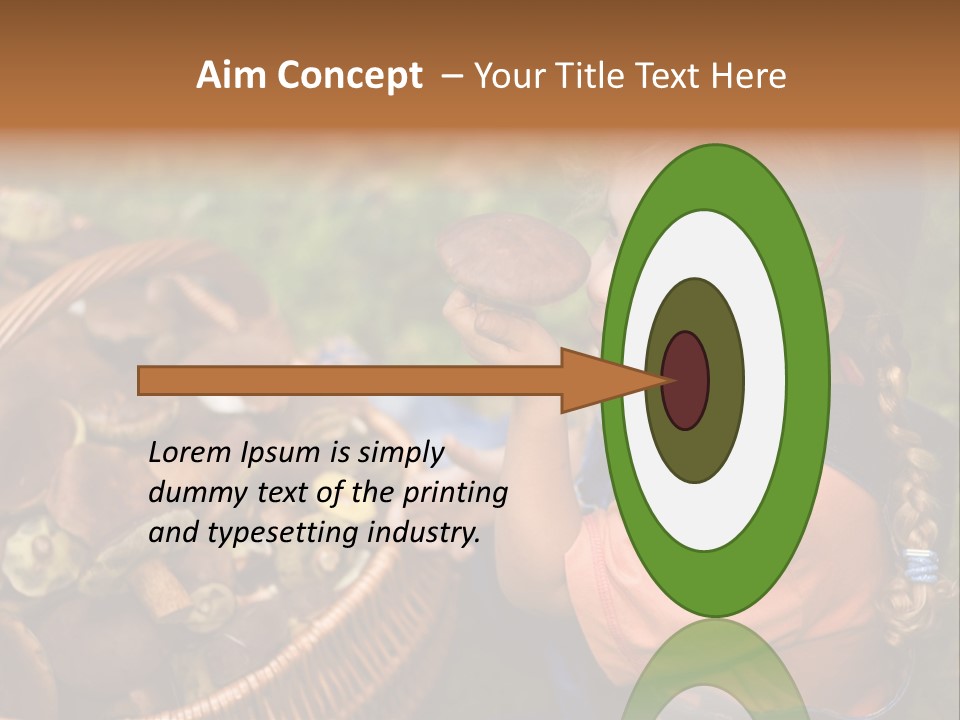 Aim Concept – Your Title Text Here

Lorem Ipsum is simply dummy text of the printing and typesetting industry.